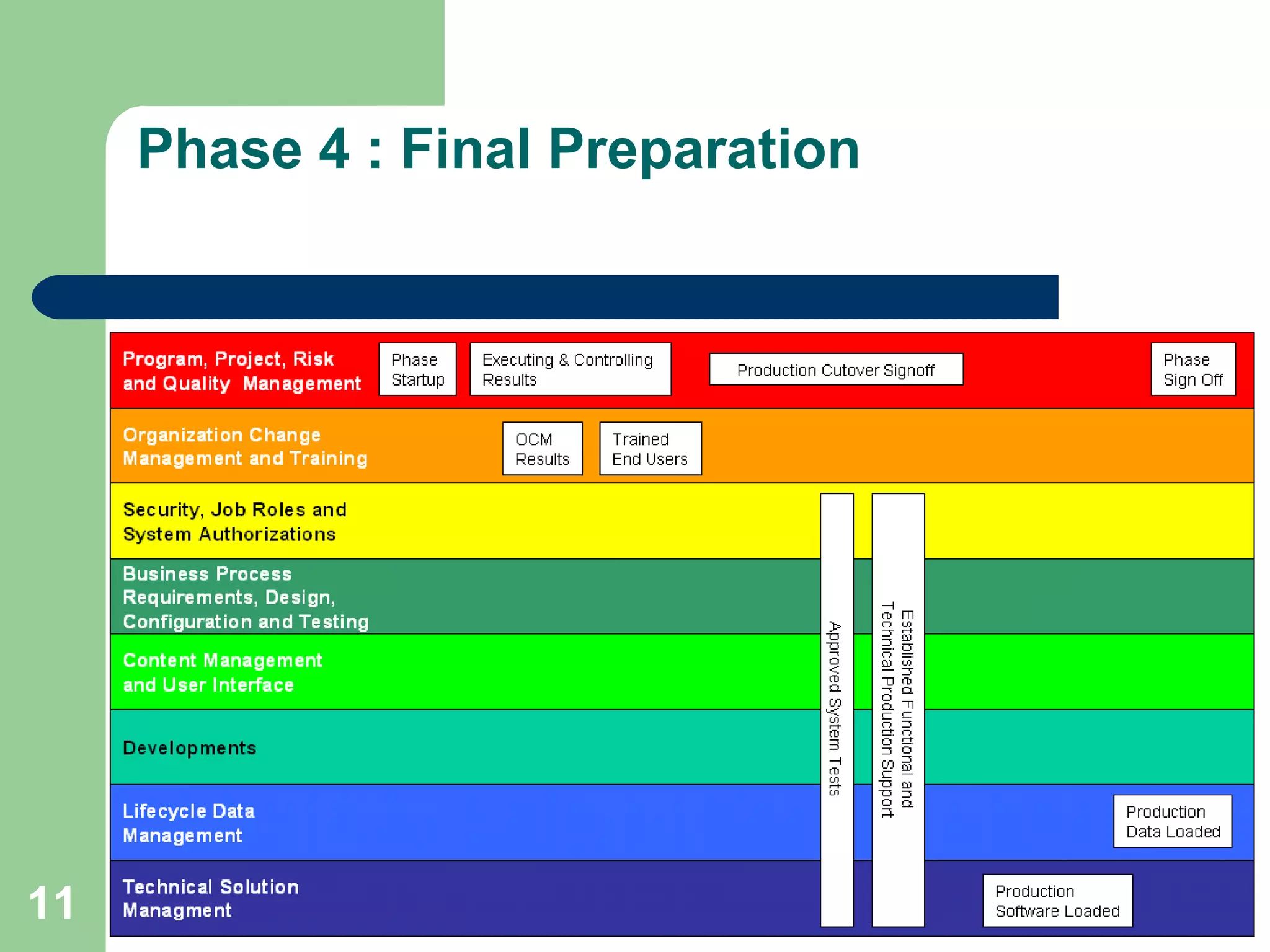 Phase 4 : Final Preparation

Program, Project, Risk and Quality Management

Phase Startup

Executing & Controlling Results

Production Cutover Signoff

Phase Sign Off

Organization Change Management and Training

OCM Results

Trained End Users

Security, Job Roles and System Authorizations

Business Process Requirements, Design, Configuration and Testing

Content Management and User Interface

Developments

Lifecycle Data Management

Technical Solution Managment

Approved System Tests

Established Functional and Technical Production Support

Production Data Loaded

Production Software Loaded

11